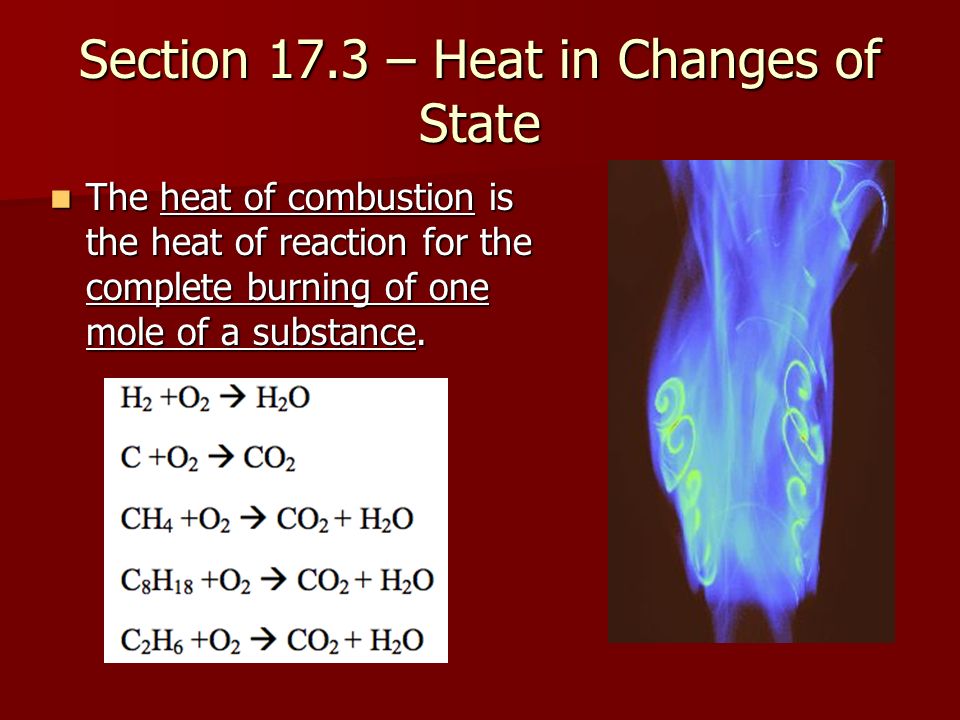 Section 17.3 – Heat in Changes of State

The heat of combustion is the heat of reaction for the complete burning of one mole of a substance.

$H_2 + O_2 \rightarrow H_2O$

$C + O_2 \rightarrow CO_2$

$CH_4 + O_2 \rightarrow CO_2 + H_2O$

$C_8H_{18} + O_2 \rightarrow CO_2 + H_2O$

$C_2H_6 + O_2 \rightarrow CO_2 + H_2O$